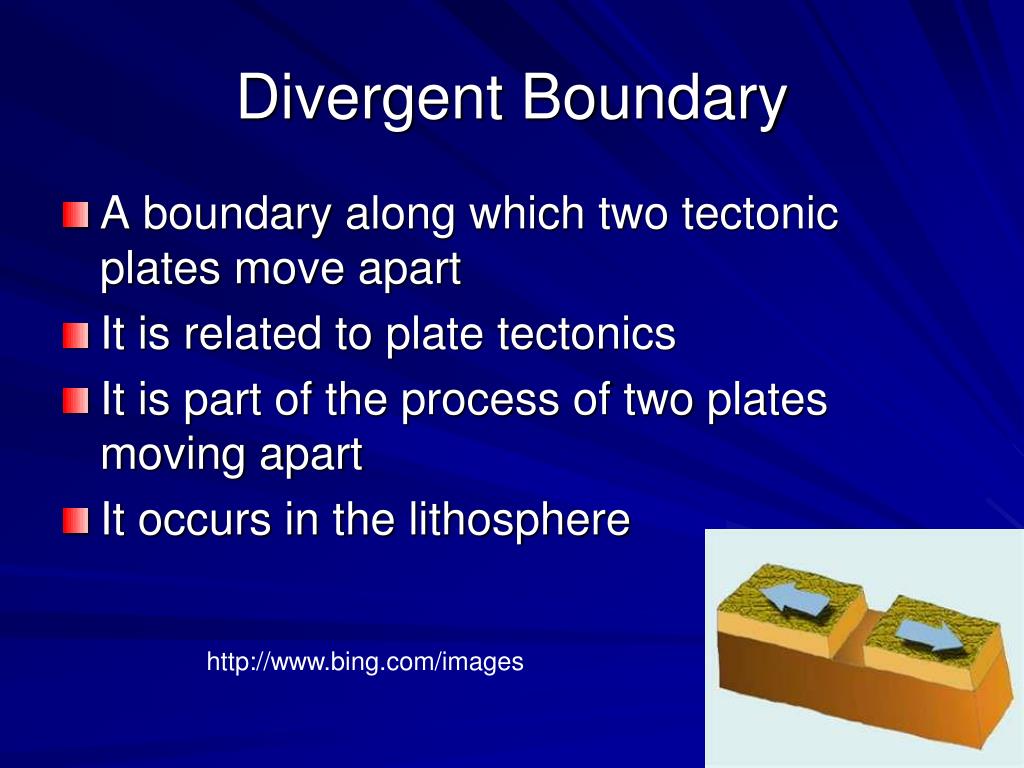 Divergent Boundary

A boundary along which two tectonic plates move apart

It is related to plate tectonics

It is part of the process of two plates moving apart

It occurs in the lithosphere

http://www.bing.com/images